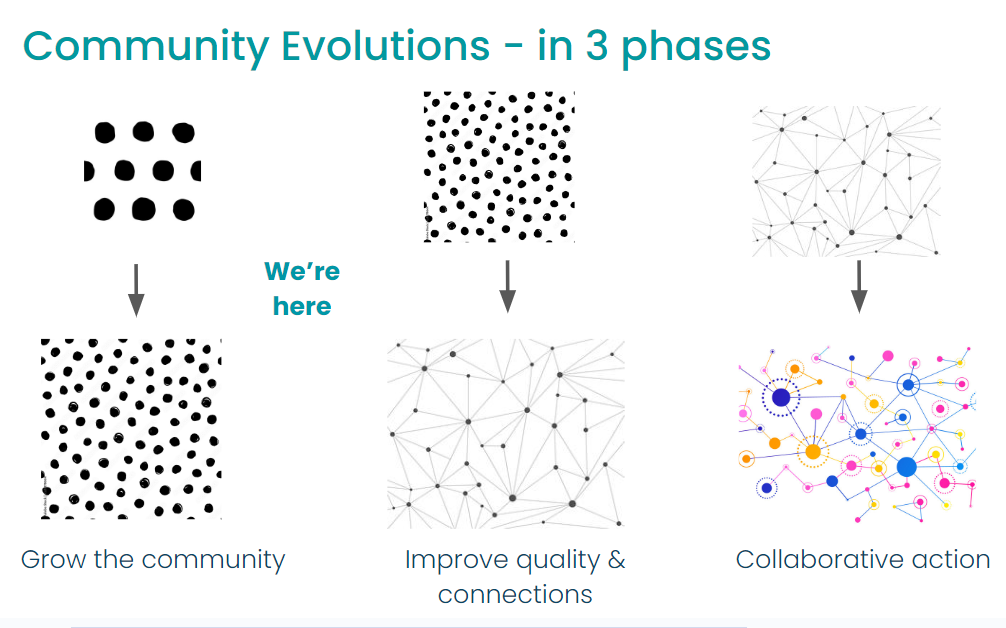 Community Evolutions - in 3 phases

We're here

Grow the community

Improve quality & connections

Collaborative action